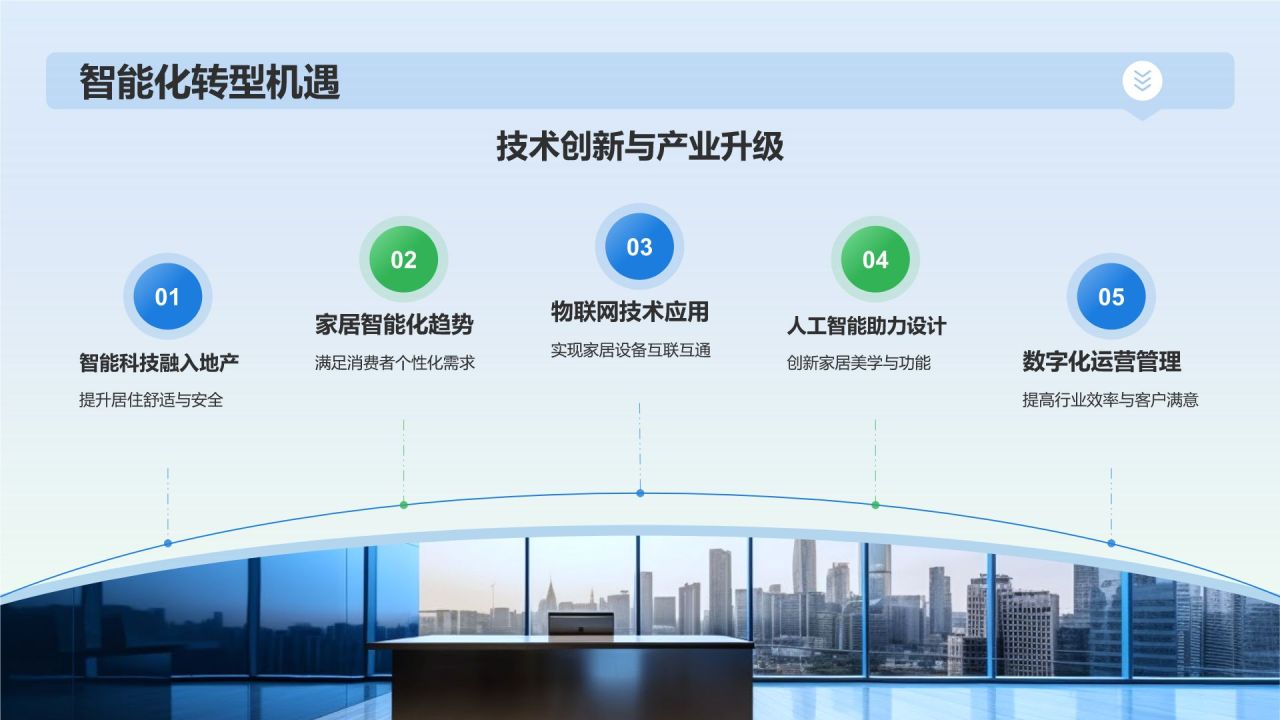 智能化转型机遇

技术创新与产业升级

01
智能科技融入地产
提升居住舒适与安全

02
家居智能化趋势
满足消费者个性化需求

03
物联网技术应用
实现家居设备互联互通

04
人工智能助力设计
创新家居美学与功能

05
数字化运营管理
提高行业效率与客户满意